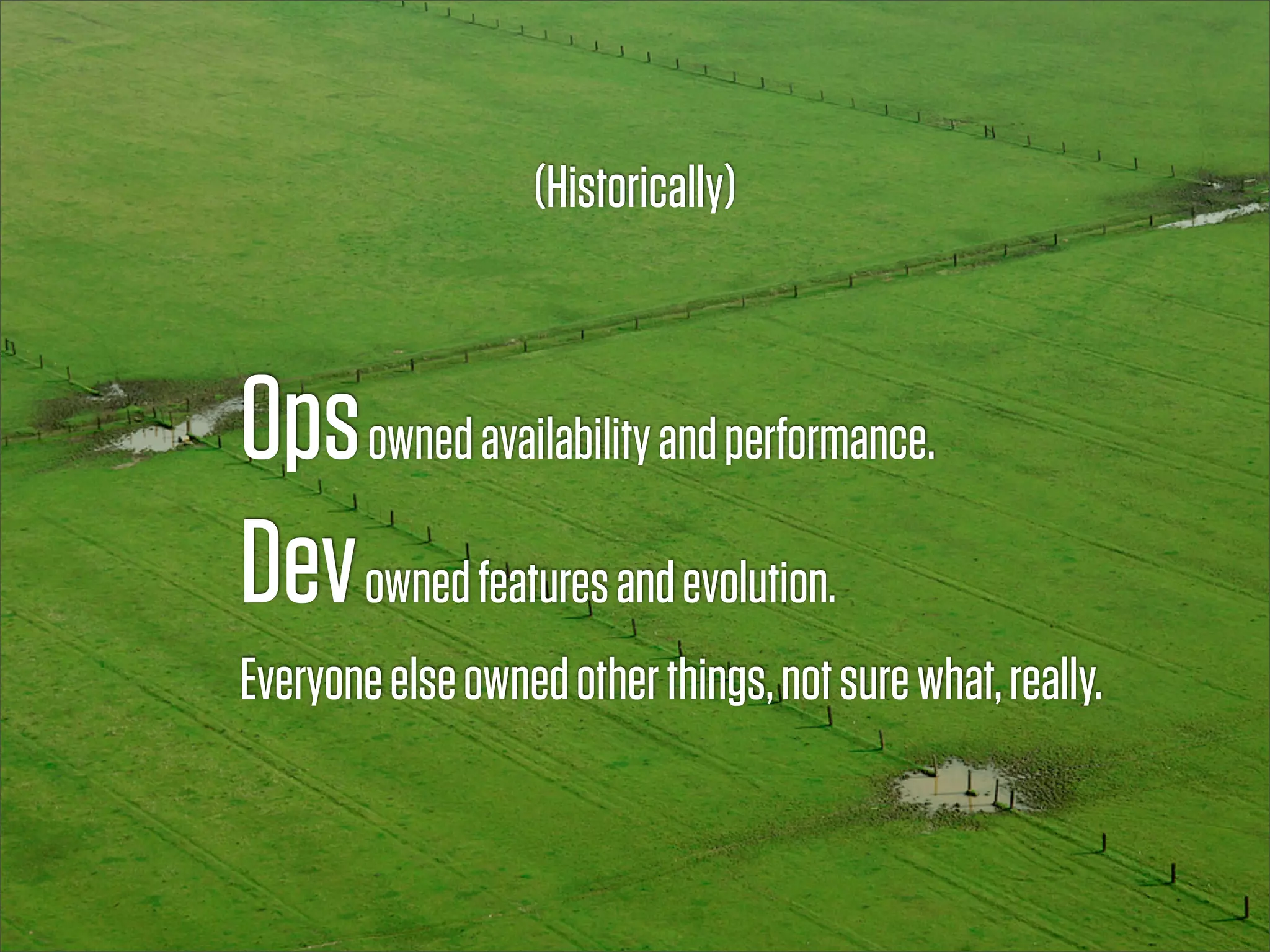 (Historically)

Ops owned availability and performance.

Dev owned features and evolution.

Everyone else owned other things, not sure what, really.